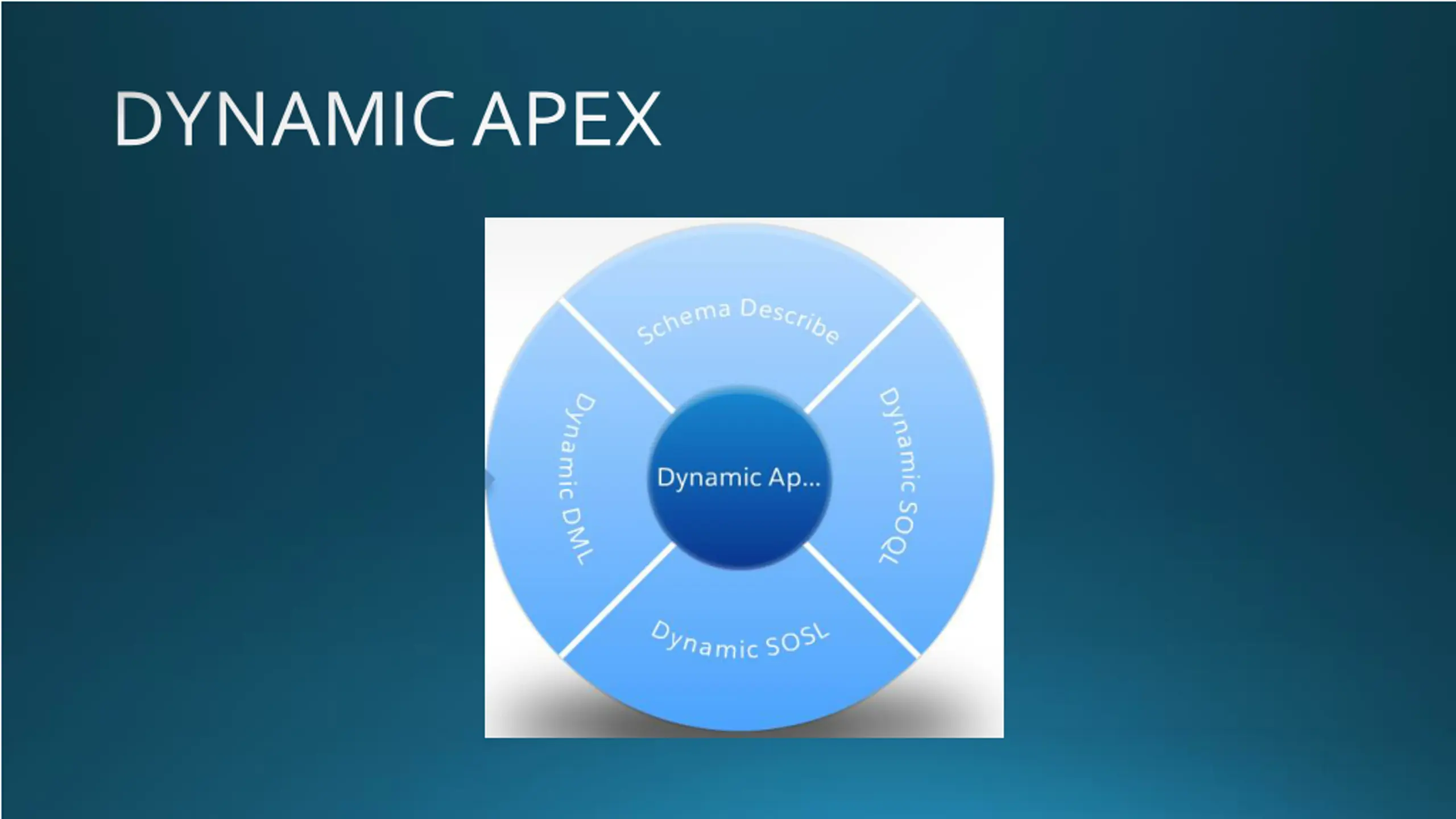 DYNAMIC APEX

Schema Describe

Dynamic DML

Dynamic Ap...

Dynamic SOQL

Dynamic SOSL